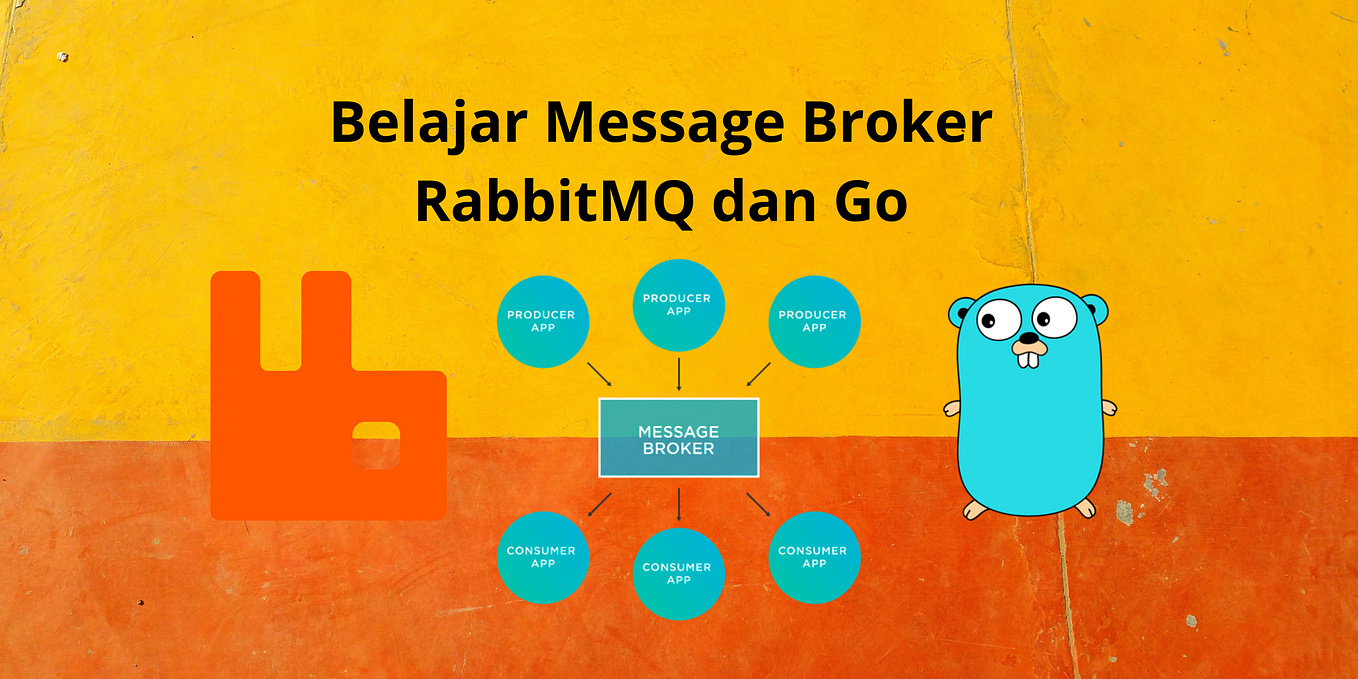 Belajar Message Broker
RabbitMQ dan Go

PRODUCER APP

PRODUCER APP

PRODUCER APP

MESSAGE BROKER

CONSUMER APP

CONSUMER APP

CONSUMER APP